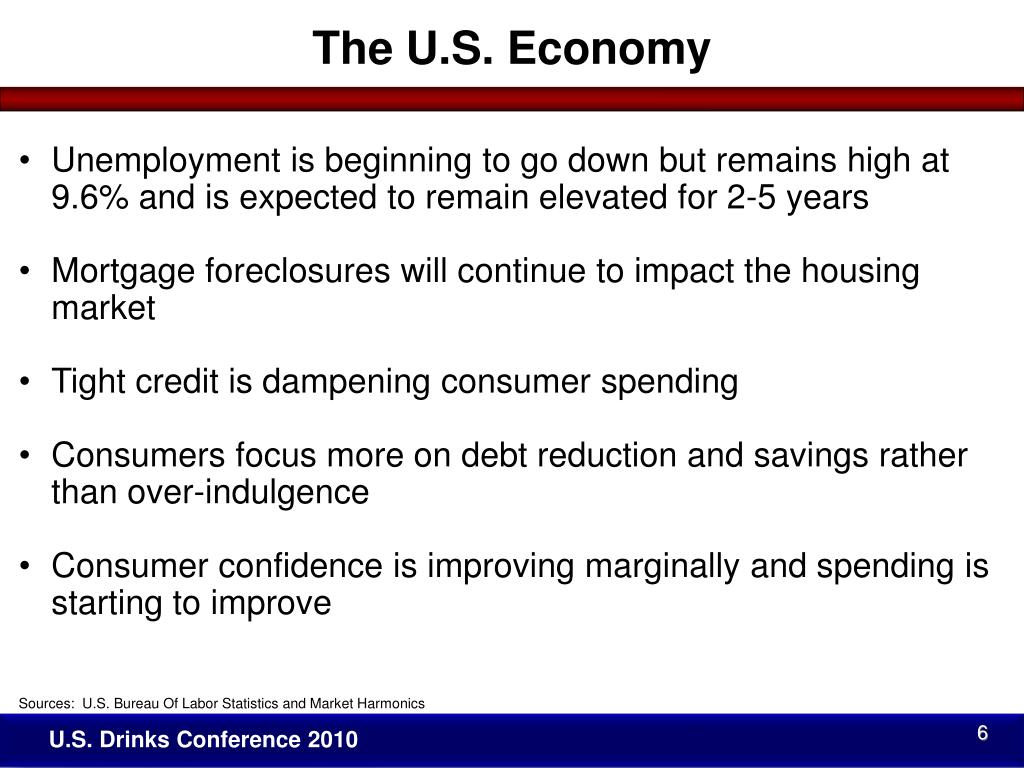 The U.S. Economy

• Unemployment is beginning to go down but remains high at 9.6% and is expected to remain elevated for 2-5 years

• Mortgage foreclosures will continue to impact the housing market

• Tight credit is dampening consumer spending

• Consumers focus more on debt reduction and savings rather than over-indulgence

• Consumer confidence is improving marginally and spending is starting to improve

Sources: U.S. Bureau Of Labor Statistics and Market Harmonics

U.S. Drinks Conference 2010

6